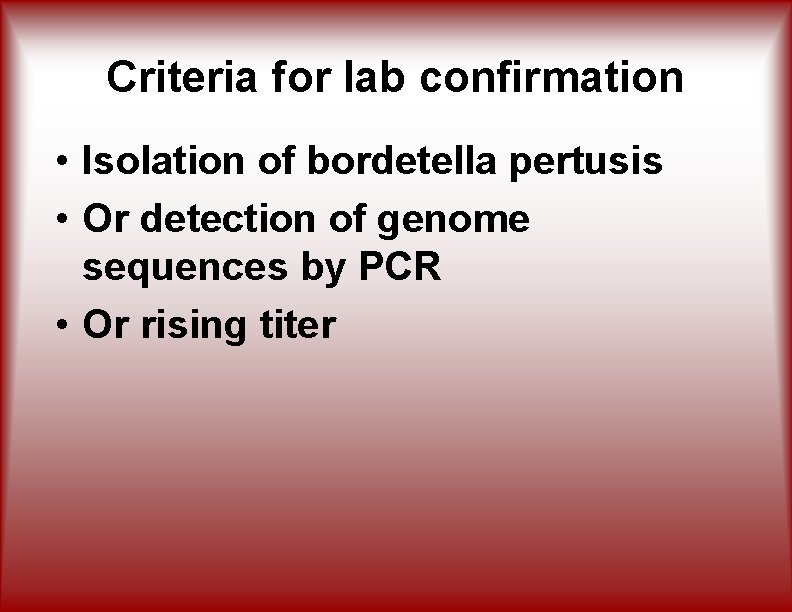 Criteria for lab confirmation

• Isolation of bordetella pertusis
• Or detection of genome sequences by PCR
• Or rising titer